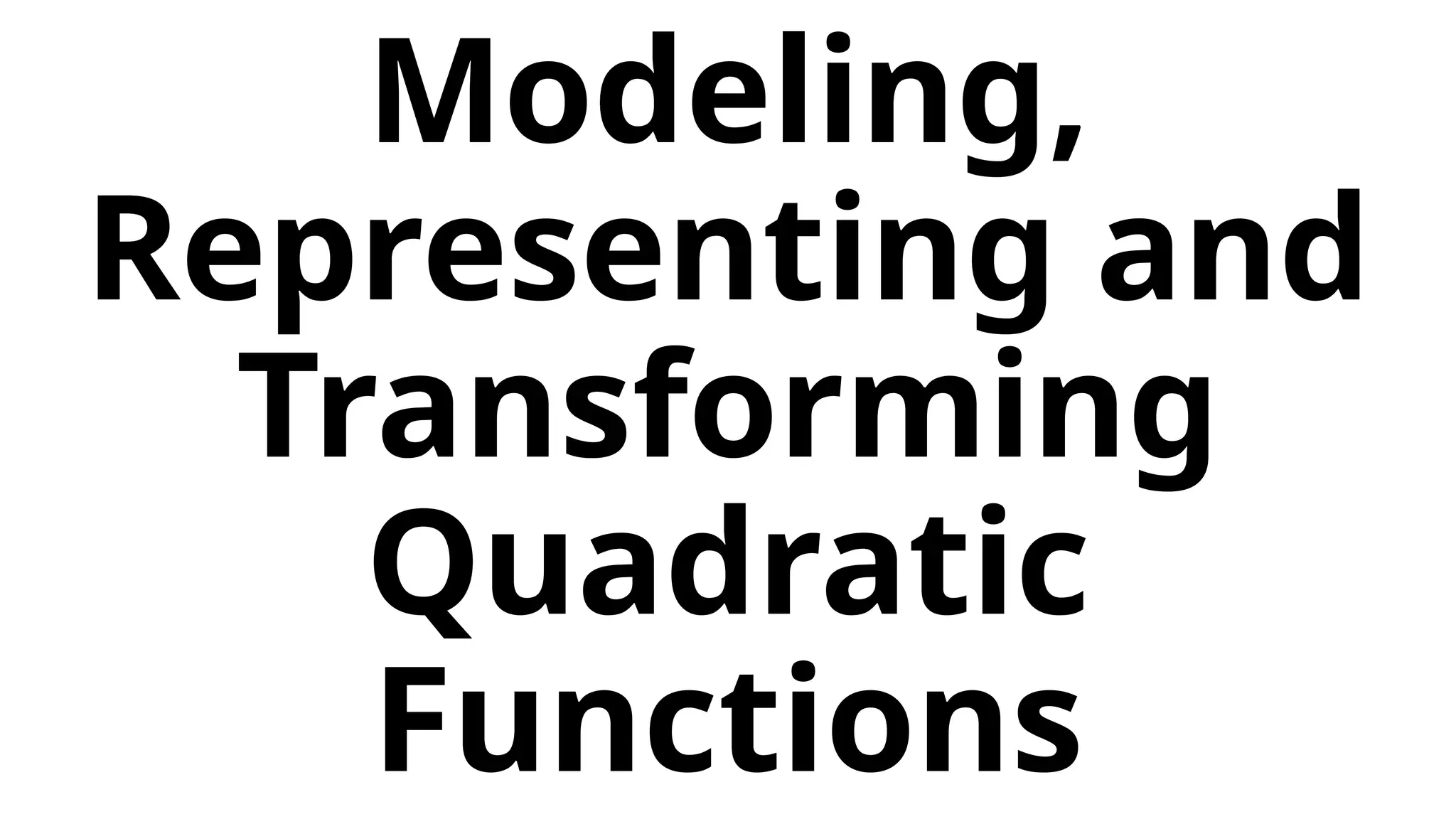 Modeling, Representing and Transforming Quadratic Functions